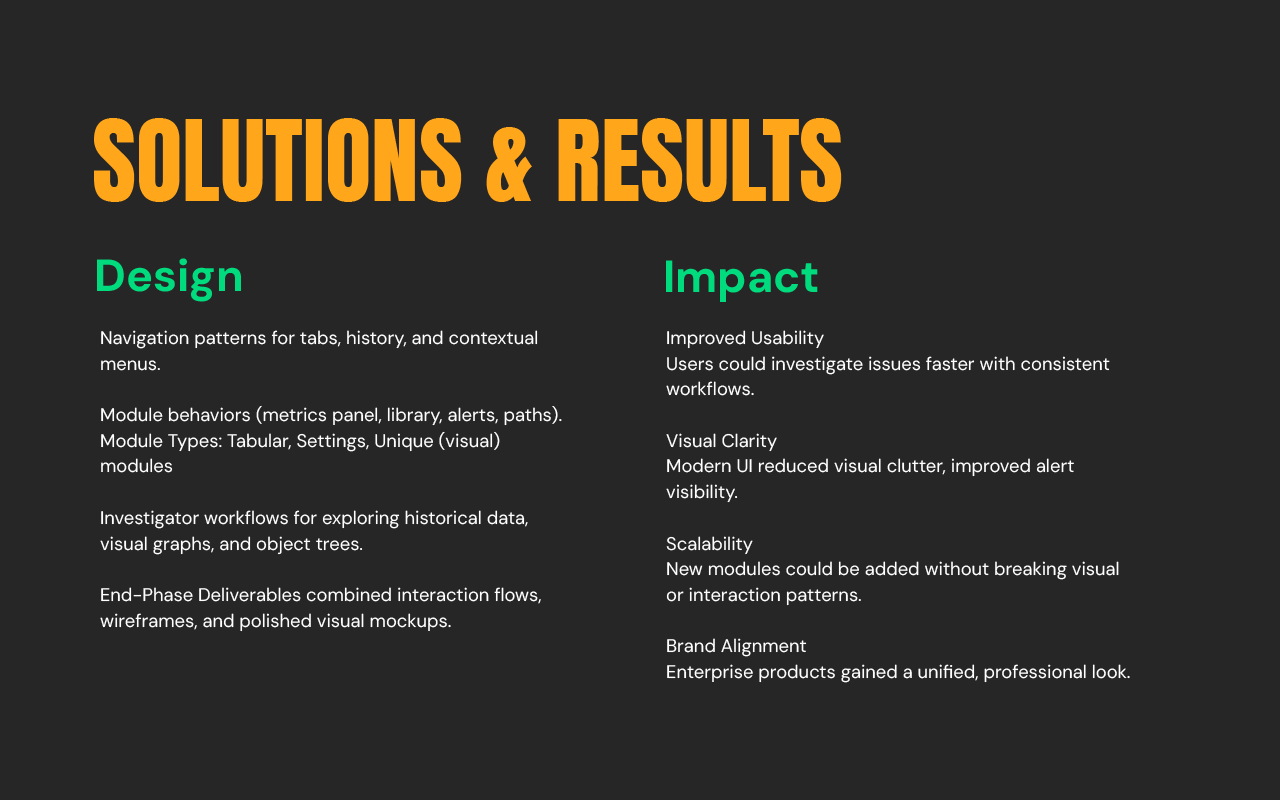 SOLUTIONS & RESULTS

Design

Navigation patterns for tabs, history, and contextual menus.

Module behaviors (metrics panel, library, alerts, paths).
Module Types: Tabular, Settings, Unique (visual) modules

Investigator workflows for exploring historical data, visual graphs, and object trees.

End-Phase Deliverables combined interaction flows, wireframes, and polished visual mockups.

Impact

Improved Usability
Users could investigate issues faster with consistent workflows.

Visual Clarity
Modern UI reduced visual clutter, improved alert visibility.

Scalability
New modules could be added without breaking visual or interaction patterns.

Brand Alignment
Enterprise products gained a unified, professional look.